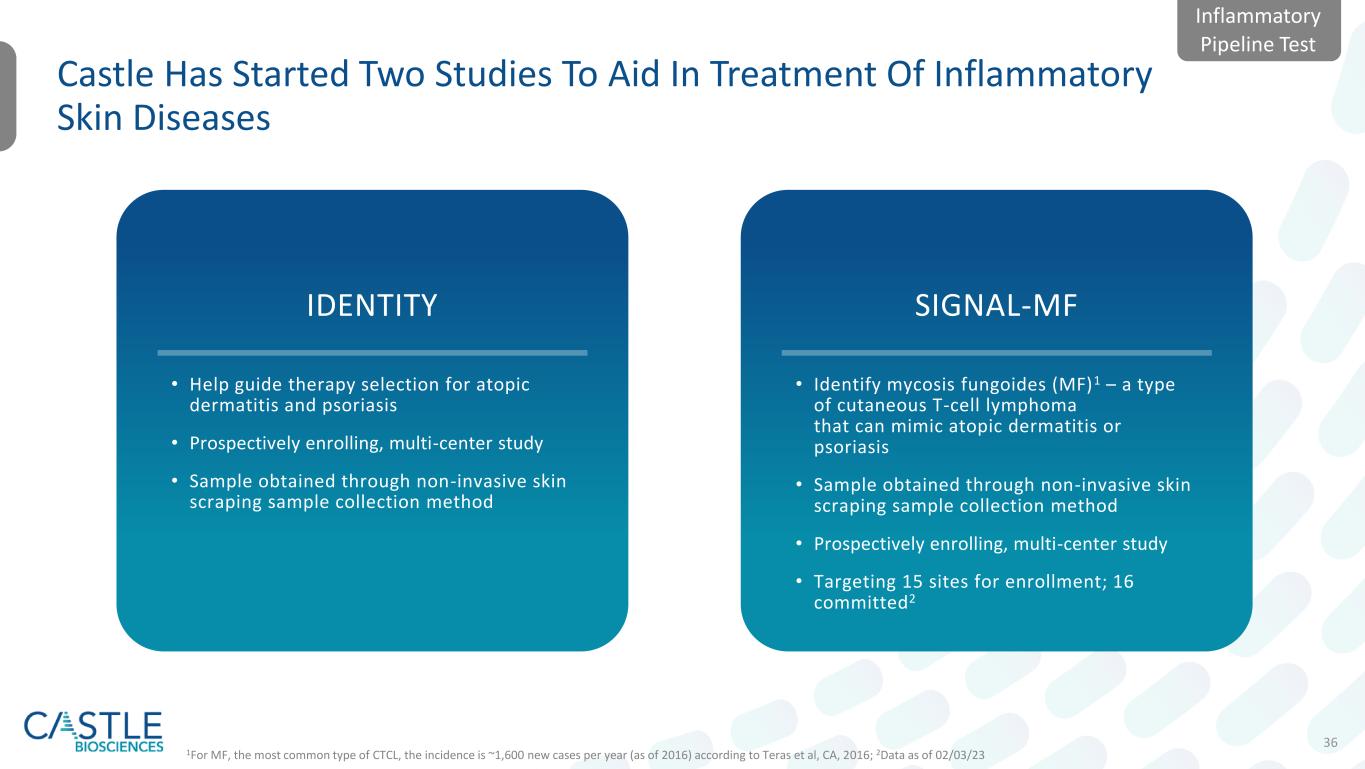 Inflammatory Pipeline Test

Castle Has Started Two Studies To Aid In Treatment Of Inflammatory Skin Diseases

IDENTITY

• Help guide therapy selection for atopic dermatitis and psoriasis

• Prospectively enrolling, multi-center study

• Sample obtained through non-invasive skin scraping sample collection method

SIGNAL-MF

• Identify mycosis fungoides (MF)$^1$ – a type of cutaneous T-cell lymphoma that can mimic atopic dermatitis or psoriasis

• Sample obtained through non-invasive skin scraping sample collection method

• Prospectively enrolling, multi-center study

• Targeting 15 sites for enrollment; 16 committed$^2$

CASTLE BIOSCIENCES

$^1$For MF, the most common type of CTCL, the incidence is ~1,600 new cases per year (as of 2016) according to Teras et al, CA, 2016; $^2$Data as of 02/03/23

36